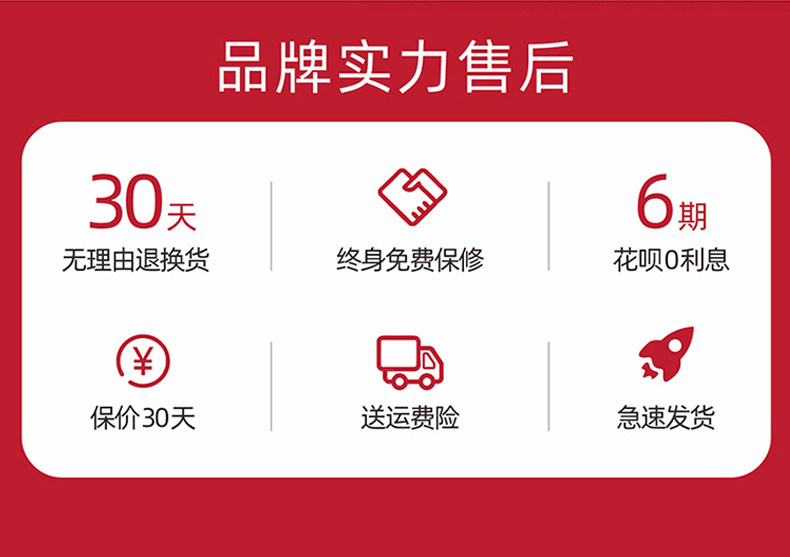 品牌实力售后

30天
无理由退换货

终身免费保修

6期
花呗0利息

¥
保价30天

送运费险

急速发货